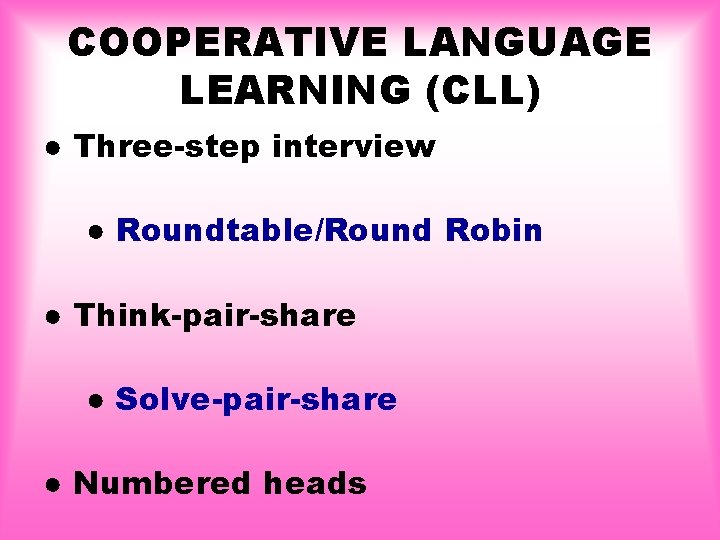 COOPERATIVE LANGUAGE LEARNING (CLL)

• Three-step interview

• Roundtable/Round Robin

• Think-pair-share

• Solve-pair-share

• Numbered heads